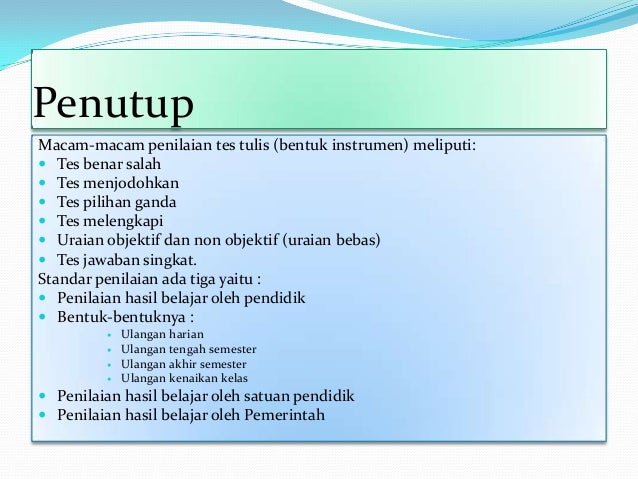 Penutup

Macam-macam penilaian tes tulis (bentuk instrumen) meliputi:
- Tes benar salah
- Tes menjodohkan
- Tes pilihan ganda
- Tes melengkapi
- Uraian objektif dan non objektif (uraian bebas)
- Tes jawaban singkat.

Standar penilaian ada tiga yaitu :
- Penilaian hasil belajar oleh pendidik
- Bentuk-bentuknya :
  - Ulangan harian
  - Ulangan tengah semester
  - Ulangan akhir semester
  - Ulangan kenaikan kelas
- Penilaian hasil belajar oleh satuan pendidik
- Penilaian hasil belajar oleh Pemerintah